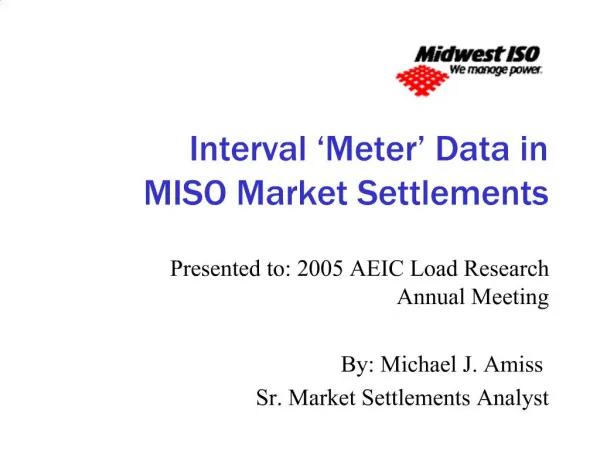 Midwest ISO
We manage power.

Interval ‘Meter’ Data in MISO Market Settlements

Presented to: 2005 AEIC Load Research Annual Meeting

By: Michael J. Amiss
Sr. Market Settlements Analyst